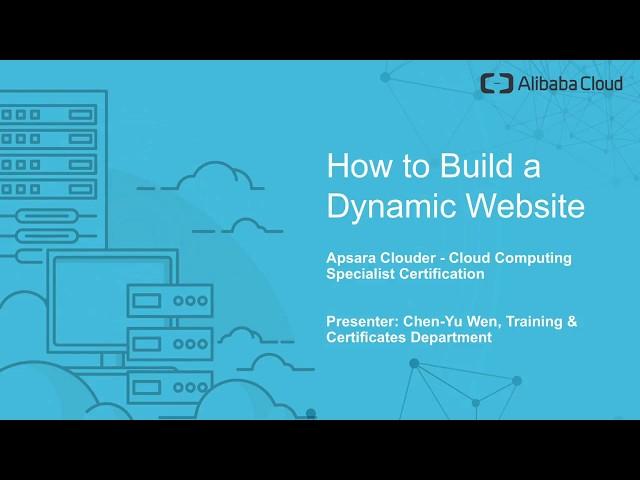 Alibaba Cloud

How to Build a Dynamic Website

Apsara Clouder - Cloud Computing Specialist Certification

Presenter: Chen-Yu Wen, Training & Certificates Department